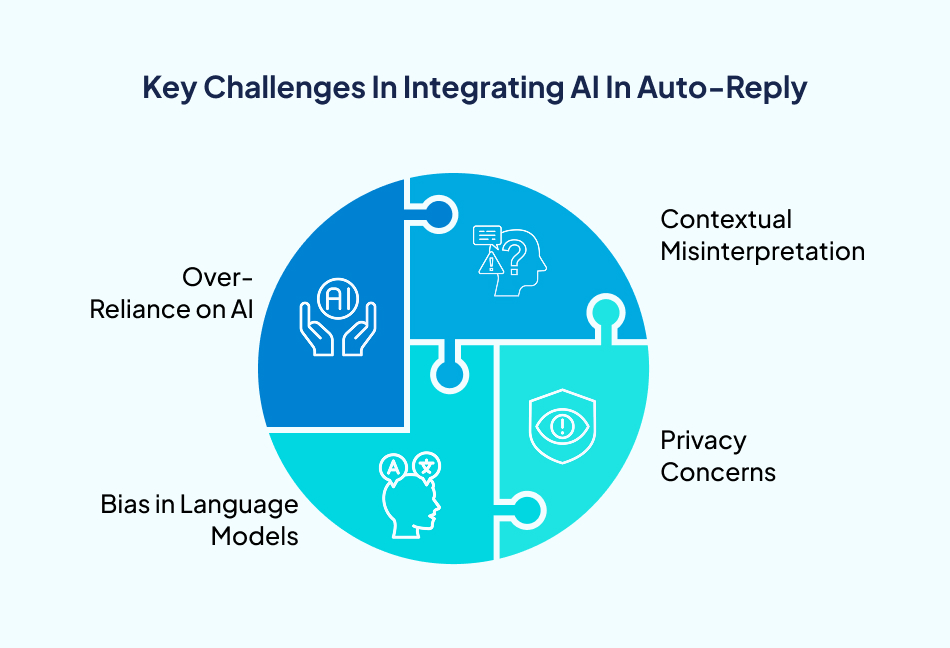 Key Challenges In Integrating AI In Auto-Reply

Over-Reliance on AI

AI

Contextual Misinterpretation

Privacy Concerns

Bias in Language Models

A